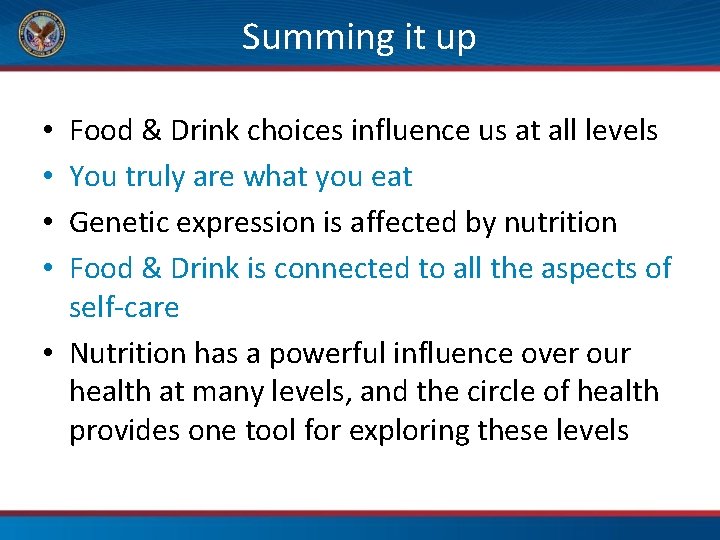 Summing it up

• Food & Drink choices influence us at all levels
• You truly are what you eat
• Genetic expression is affected by nutrition
• Food & Drink is connected to all the aspects of self-care
• Nutrition has a powerful influence over our health at many levels, and the circle of health provides one tool for exploring these levels